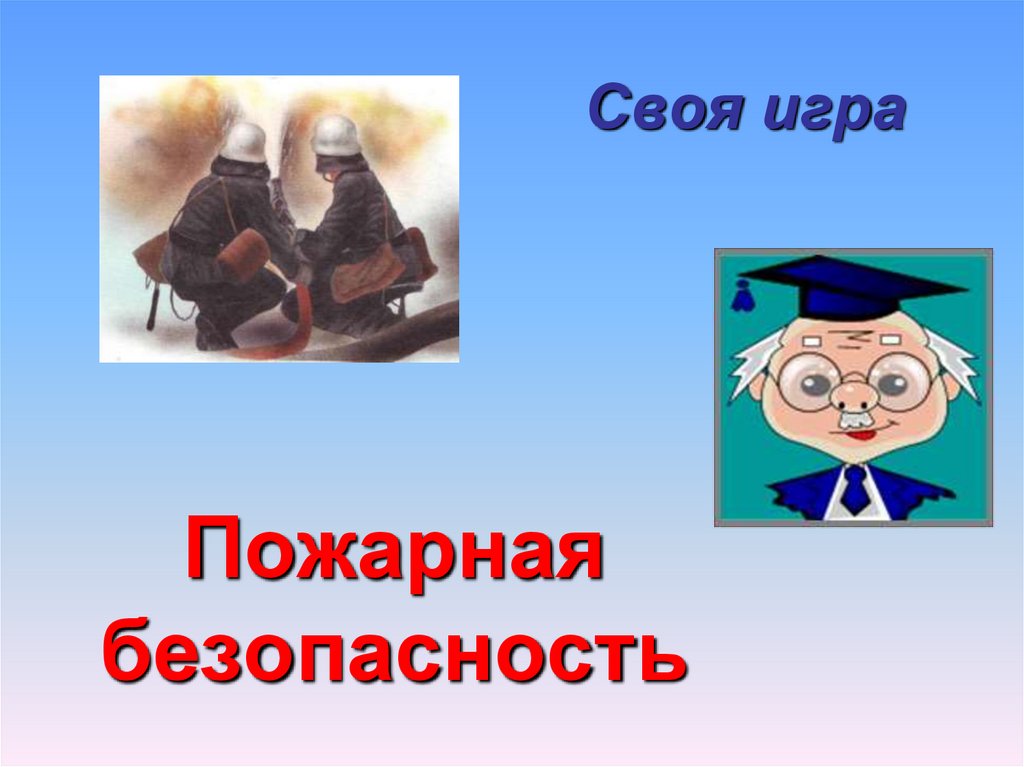 Своя игра

Пожарная безопасность